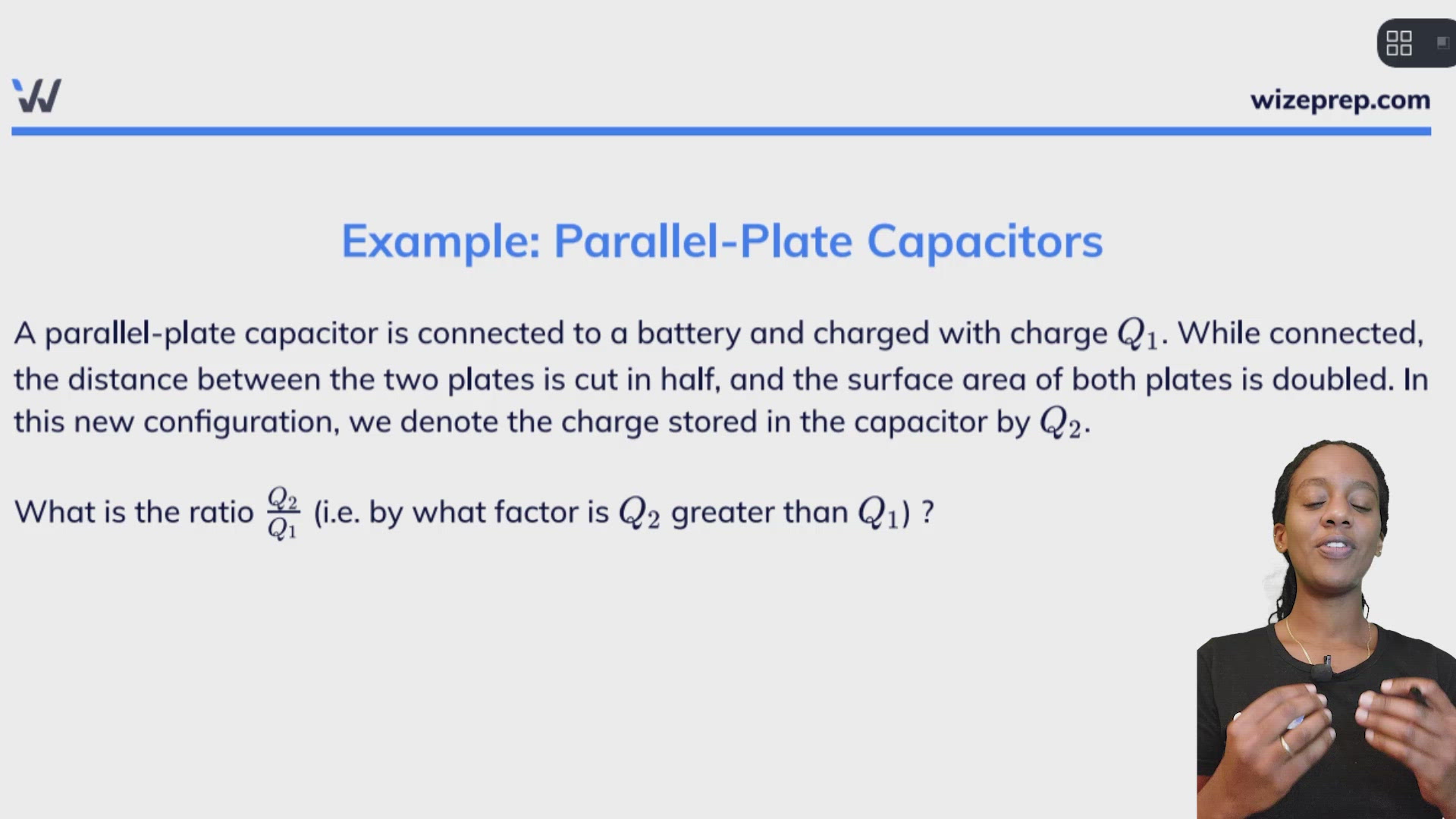 wizeprep.com

Example: Parallel-Plate Capacitors

A parallel-plate capacitor is connected to a battery and charged with charge $Q_1$. While connected, the distance between the two plates is cut in half, and the surface area of both plates is doubled. In this new configuration, we denote the charge stored in the capacitor by $Q_2$.

What is the ratio $\frac{Q_2}{Q_1}$ (i.e. by what factor is $Q_2$ greater than $Q_1$) ?